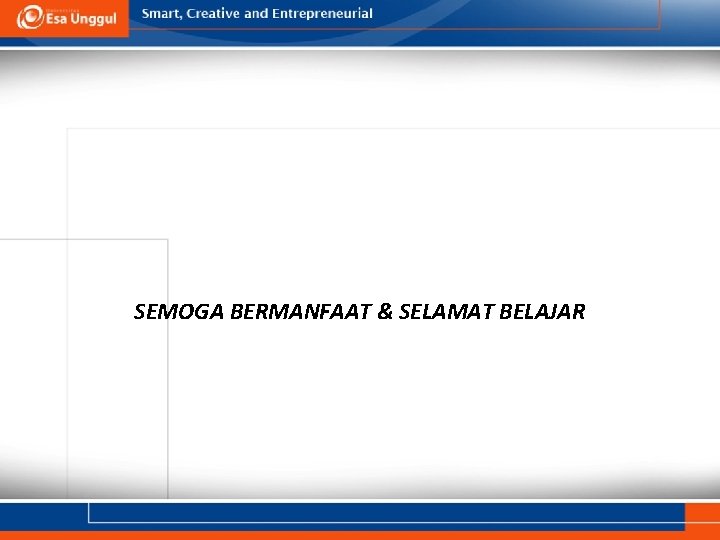 Esa Unggul

Smart, Creative and Entrepreneurial

SEMOGA BERMANFAAT & SELAMAT BELAJAR